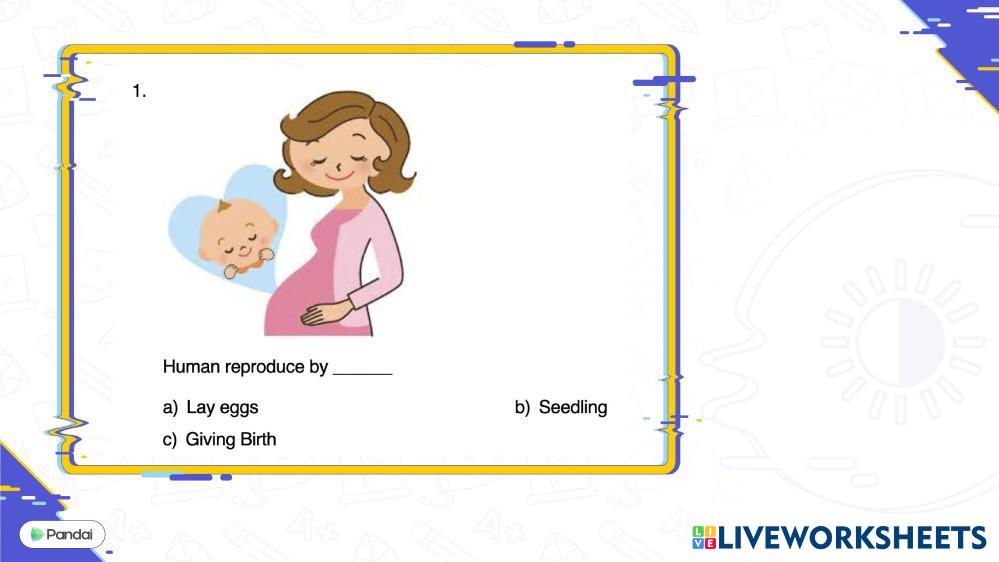 1.

Human reproduce by ______

a) Lay eggs

b) Seedling

c) Giving Birth

Pandai

LIVEWORKSHEETS